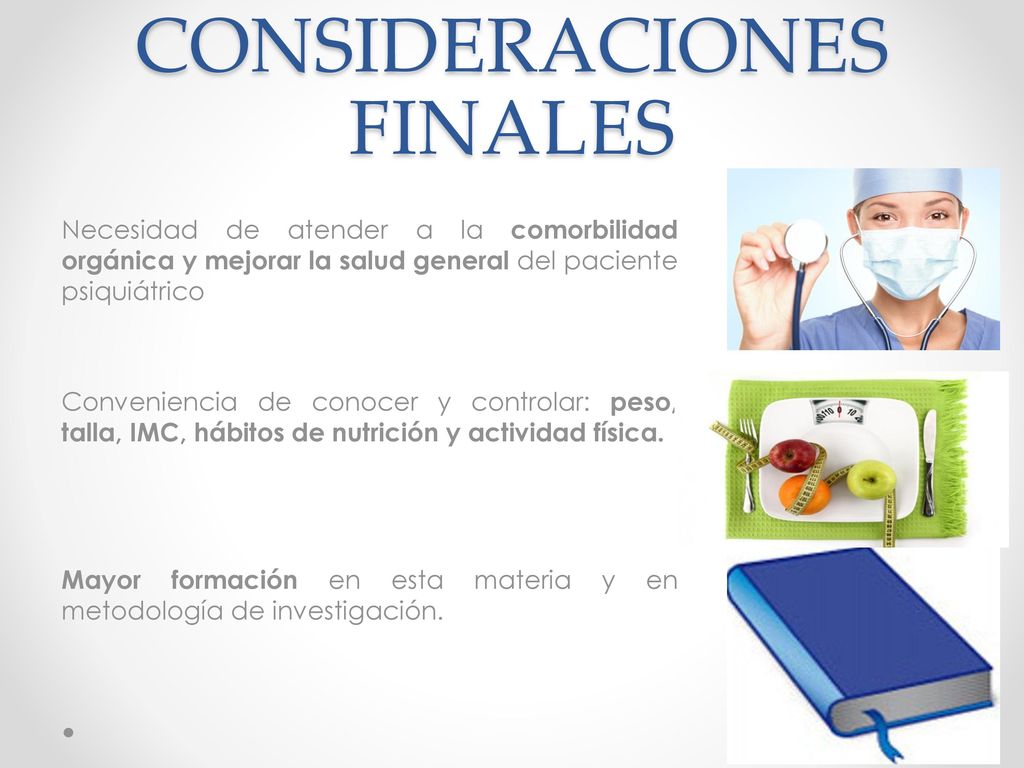 CONSIDERACIONES FINALES

Necesidad de atender a la comorbilidad orgánica y mejorar la salud general del paciente psiquiátrico

Conveniencia de conocer y controlar: peso, talla, IMC, hábitos de nutrición y actividad física.

Mayor formación en esta materia y en metodología de investigación.